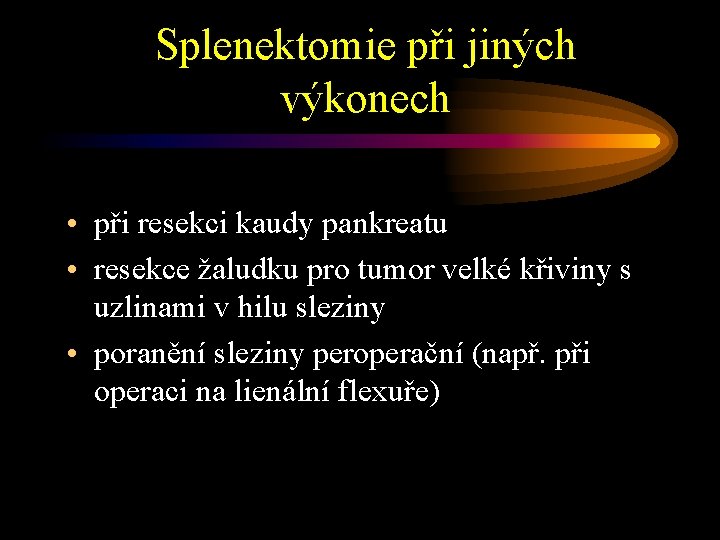 Splenektomie při jiných výkonech

• při resekci kaudy pankreatu
• resekce žaludku pro tumor velké křiviny s uzlinami v hilu sleziny
• poranění sleziny peroperační (např. při operaci na lienální flexuře)